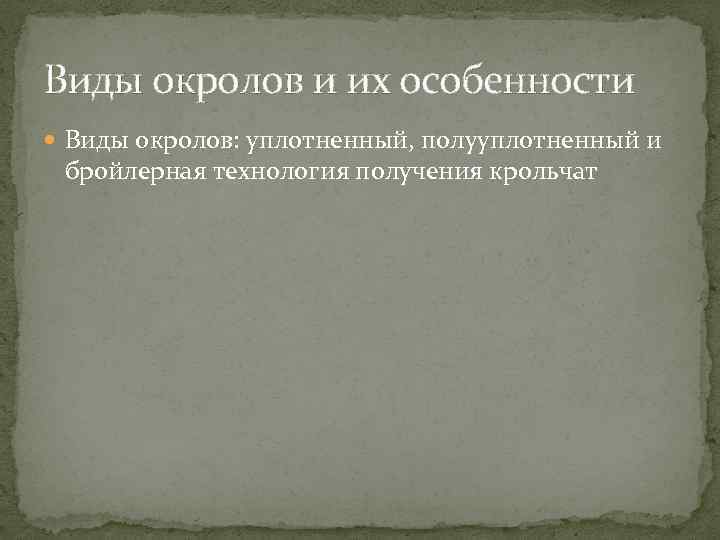 Виды окролов и их особенности

Виды окролов: уплотненный, полууплотненный и бройлерная технология получения крольчат